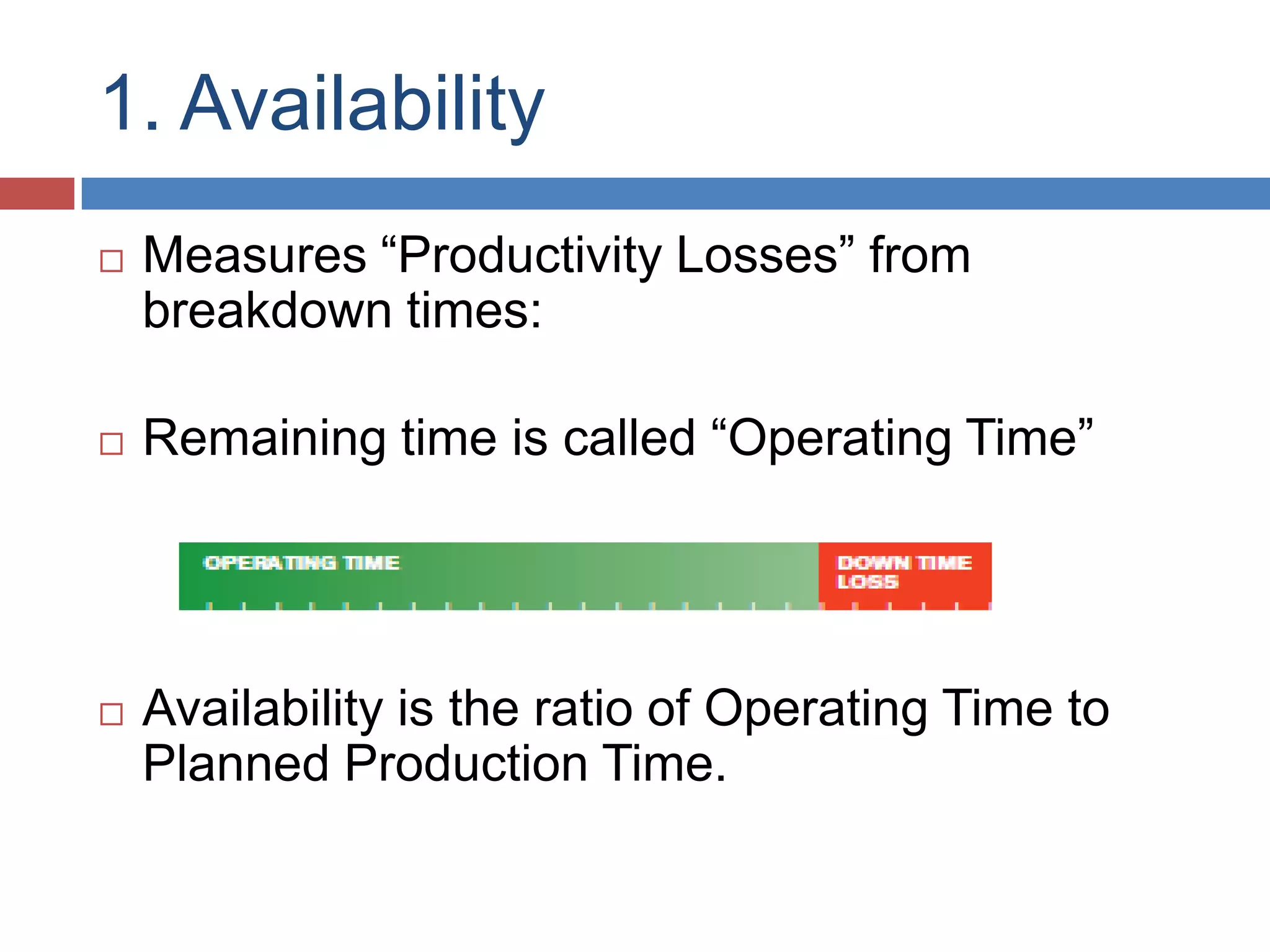 1. Availability

Measures “Productivity Losses” from breakdown times:

Remaining time is called “Operating Time”

OPERATING TIME

DOWN TIME LOSS

Availability is the ratio of Operating Time to Planned Production Time.